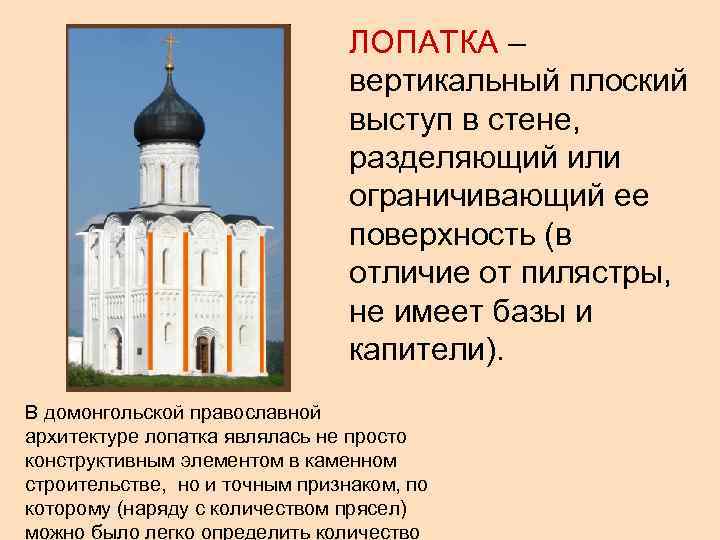 ЛОПАТКА – вертикальный плоский выступ в стене, разделяющий или ограничивающий ее поверхность (в отличие от пилястры, не имеет базы и капители).

В домонгольской православной архитектуре лопатка являлась не просто конструктивным элементом в каменном строительстве,  но и точным признаком, по которому (наряду с количеством прясел) можно было легко определить количество